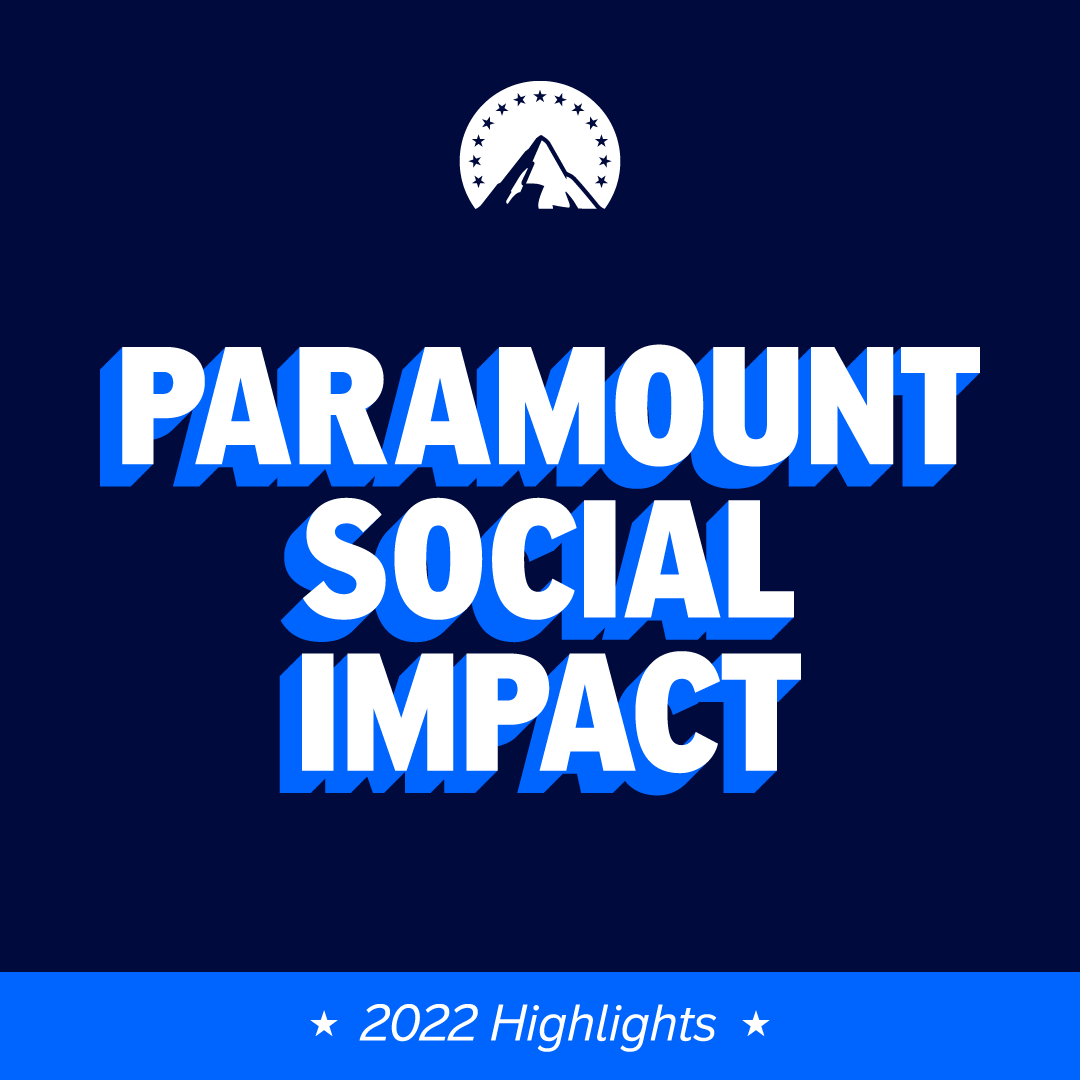 PARAMOUNT SOCIAL IMPACT

★ 2022 Highlights ★